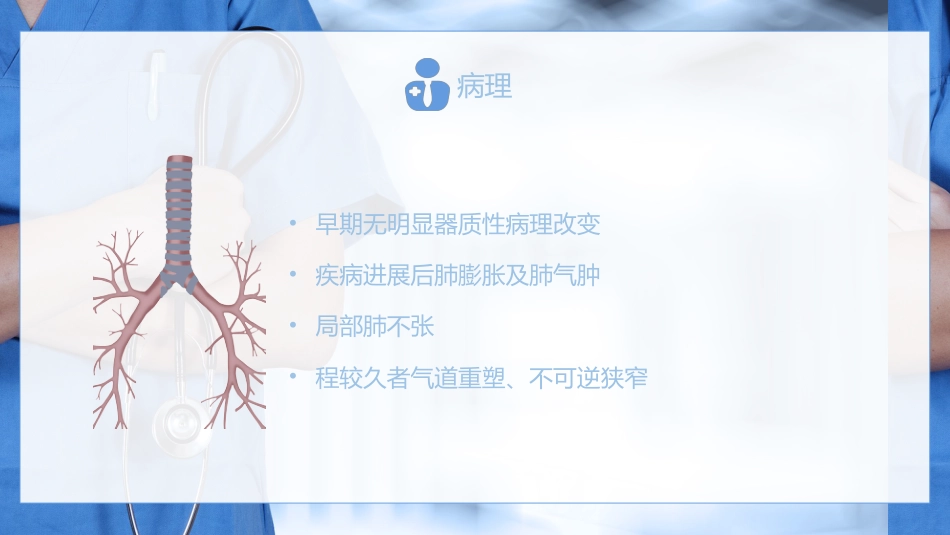 病理

• 早期无明显器质性病理改变

• 疾病进展后肺膨胀及肺气肿

• 局部肺不张

• 程较久者气道重塑、不可逆狭窄